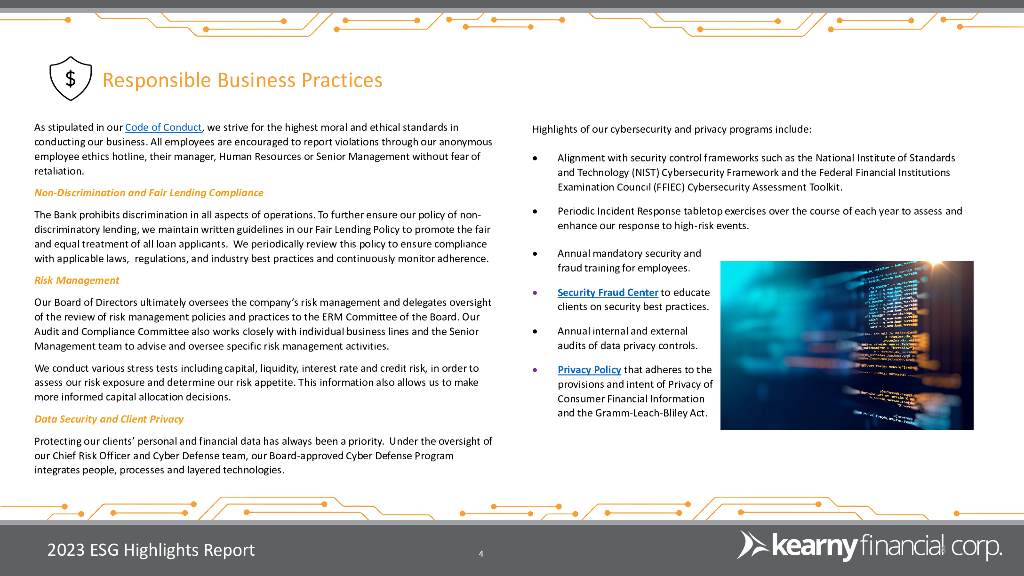 $

Responsible Business Practices

As stipulated in our Code of Conduct, we strive for the highest moral and ethical standards in conducting our business. All employees are encouraged to report violations through our anonymous employee ethics hotline, their manager, Human Resources or Senior Management without fear of retaliation.

Non-Discrimination and Fair Lending Compliance

The Bank prohibits discrimination in all aspects of operations. To further ensure our policy of non-discriminatory lending, we maintain written guidelines in our Fair Lending Policy to promote the fair and equal treatment of all loan applicants. We periodically review this policy to ensure compliance with applicable laws, regulations, and industry best practices and continuously monitor adherence.

Risk Management

Our Board of Directors ultimately oversees the company's risk management and delegates oversight of the review of risk management policies and practices to the ERM Committee of the Board. Our Audit and Compliance Committee also works closely with individual business lines and the Senior Management team to advise and oversee specific risk management activities.

We conduct various stress tests including capital, liquidity, interest rate and credit risk, in order to assess our risk exposure and determine our risk appetite. This information also allows us to make more informed capital allocation decisions.

Data Security and Client Privacy

Protecting our clients' personal and financial data has always been a priority. Under the oversight of our Chief Risk Officer and Cyber Defense team, our Board-approved Cyber Defense Program integrates people, processes and layered technologies.

Highlights of our cybersecurity and privacy programs include:

• Alignment with security control frameworks such as the National Institute of Standards and Technology (NIST) Cybersecurity Framework and the Federal Financial Institutions Examination Council (FFIEC) Cybersecurity Assessment Toolkit.

• Periodic Incident Response tabletop exercises over the course of each year to assess and enhance our response to high-risk events.

• Annual mandatory security and fraud training for employees.

• Security Fraud Center to educate clients on security best practices.

• Annual internal and external audits of data privacy controls.

• Privacy Policy that adheres to the provisions and intent of Privacy of Consumer Financial Information and the Gramm-Leach-Bliley Act.

2023 ESG Highlights Report

4

kearny financial corp.